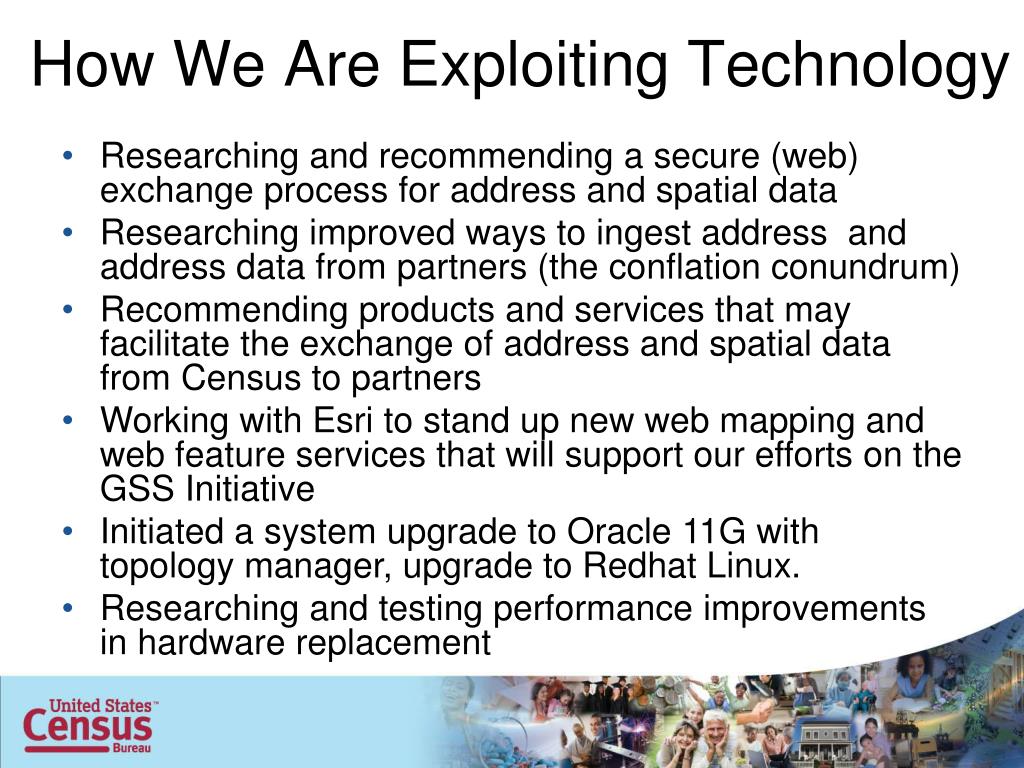 How We Are Exploiting Technology

• Researching and recommending a secure (web) exchange process for address and spatial data
• Researching improved ways to ingest address and address data from partners (the conflation conundrum)
• Recommending products and services that may facilitate the exchange of address and spatial data from Census to partners
• Working with Esri to stand up new web mapping and web feature services that will support our efforts on the GSS Initiative
• Initiated a system upgrade to Oracle 11G with topology manager, upgrade to Redhat Linux.
• Researching and testing performance improvements in hardware replacement

United States™
Census
Bureau